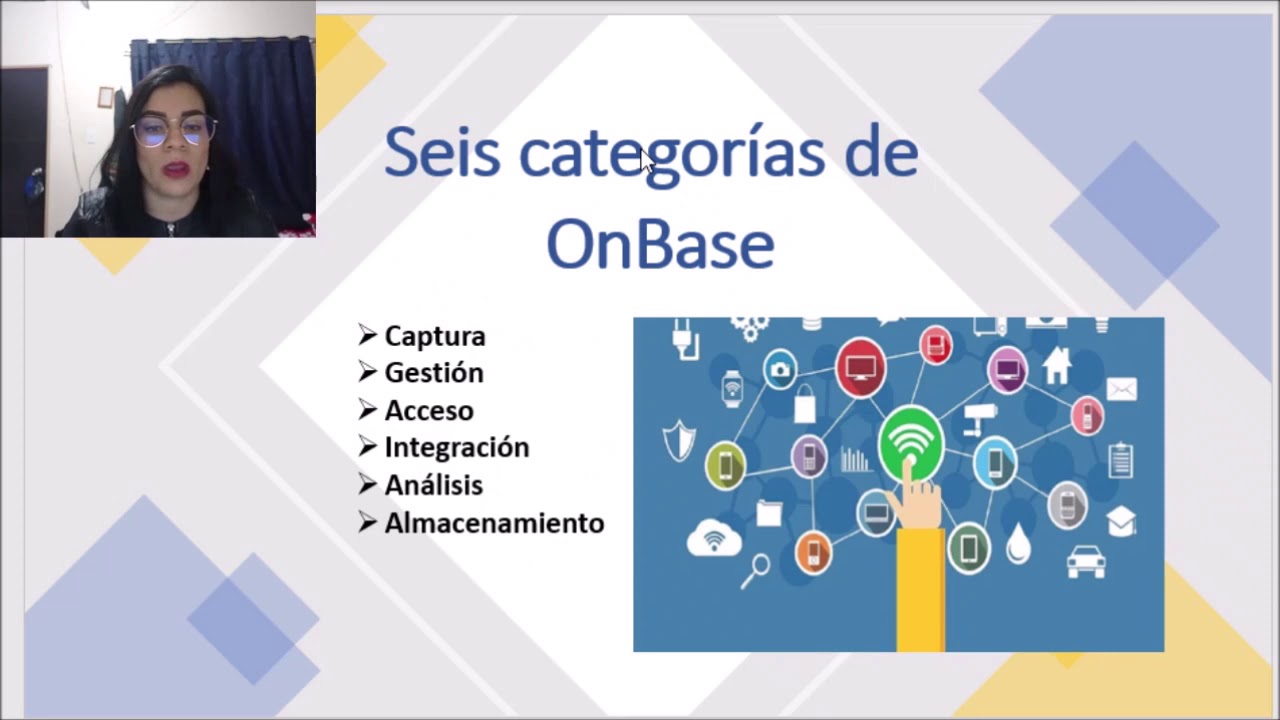 Seis categorías de OnBase

➢ Captura
➢ Gestión
➢ Acceso
➢ Integración
➢ Análisis
➢ Almacenamiento